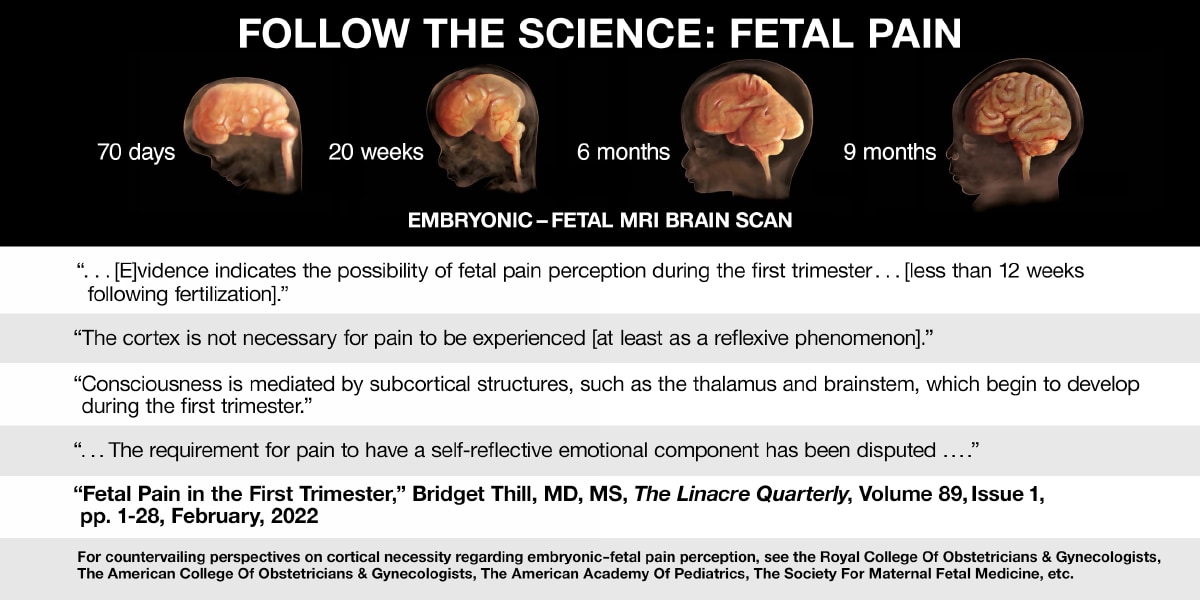 FOLLOW THE SCIENCE: FETAL PAIN

70 days

20 weeks

6 months

9 months

EMBRYONIC – FETAL MRI BRAIN SCAN

“. . . [E]vidence indicates the possibility of fetal pain perception during the first trimester . . . [less than 12 weeks following fertilization].”

“The cortex is not necessary for pain to be experienced [at least as a reflexive phenomenon].”

“Consciousness is mediated by subcortical structures, such as the thalamus and brainstem, which begin to develop during the first trimester.”

“. . . The requirement for pain to have a self-reflective emotional component has been disputed . . . .”

“Fetal Pain in the First Trimester,” Bridget Thill, MD, MS, The Linacre Quarterly, Volume 89, Issue 1, pp. 1-28, February, 2022

For countervailing perspectives on cortical necessity regarding embryonic-fetal pain perception, see the Royal College Of Obstetricians & Gynecologists, The American College Of Obstetricians & Gynecologists, The American Academy Of Pediatrics, The Society For Maternal Fetal Medicine, etc.